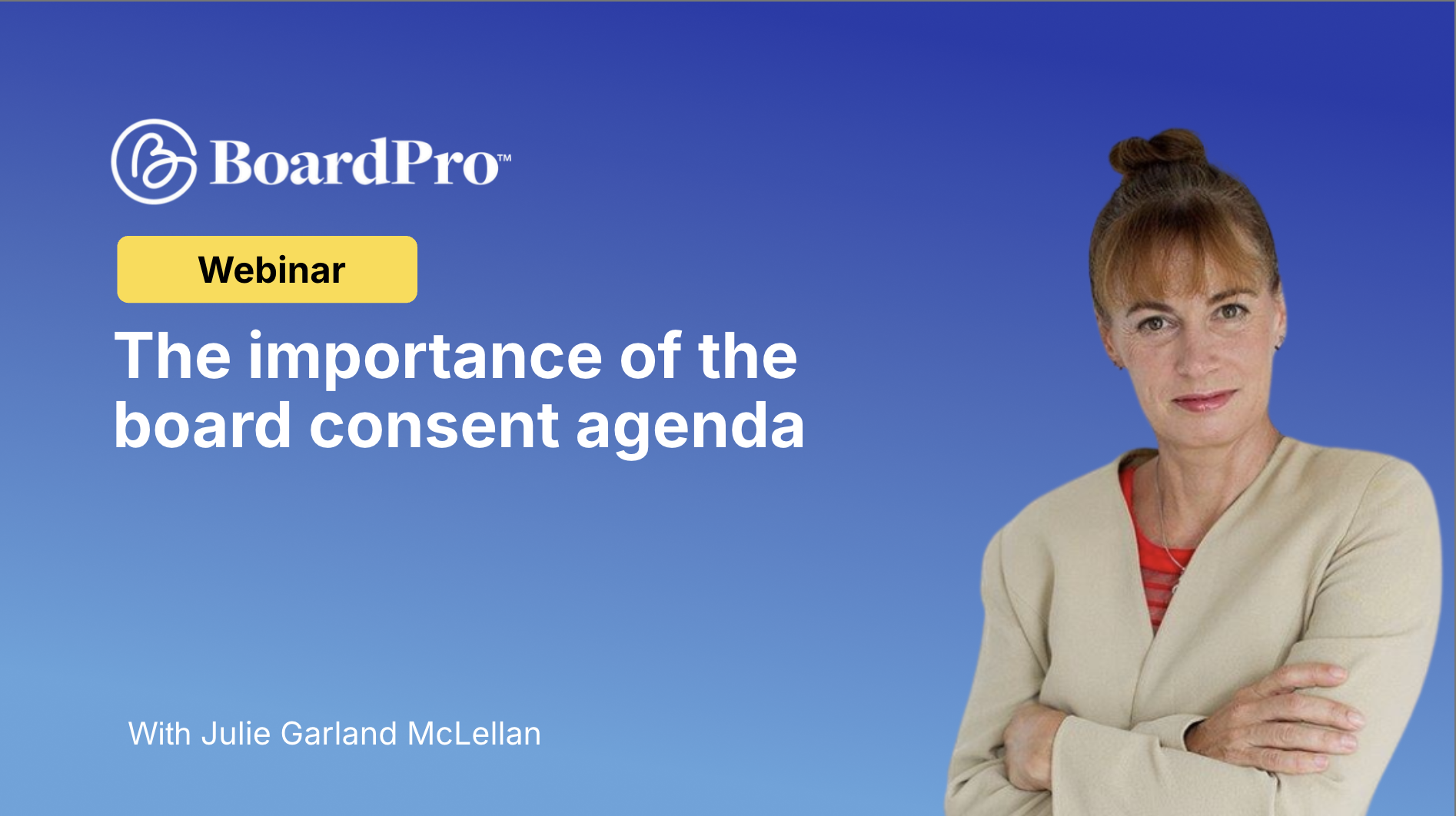 BoardPro™

Webinar

The importance of the board consent agenda

With Julie Garland McLellan